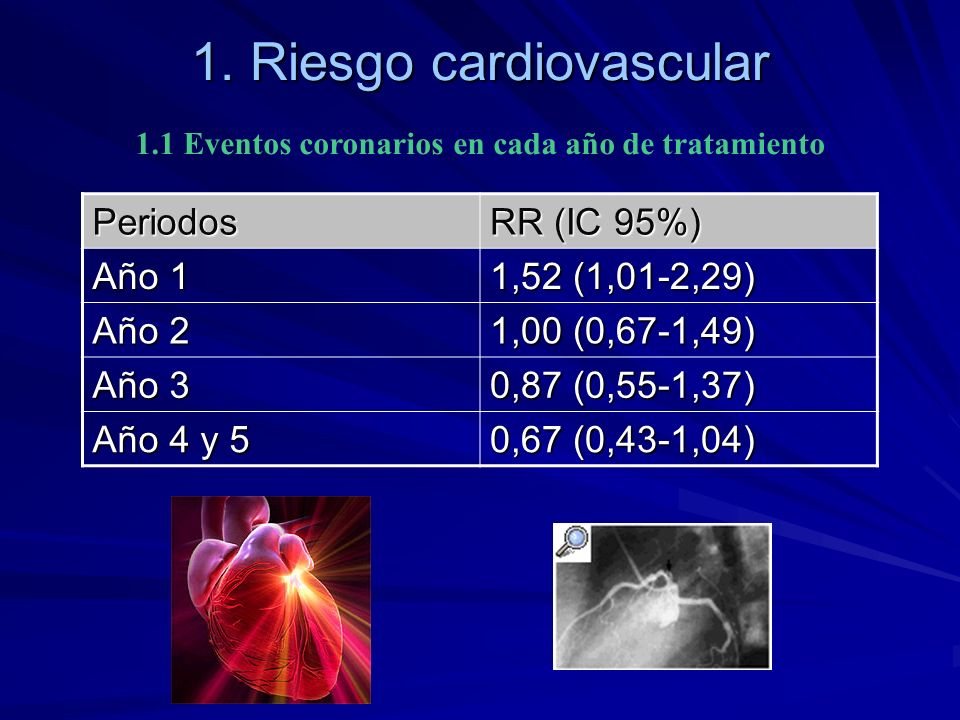 1. Riesgo cardiovascular

1.1 Eventos coronarios en cada año de tratamiento

| Periodos | RR (IC 95%) |
|---|---|
| Año 1 | 1,52 (1,01-2,29) |
| Año 2 | 1,00 (0,67-1,49) |
| Año 3 | 0,87 (0,55-1,37) |
| Año 4 y 5 | 0,67 (0,43-1,04) |